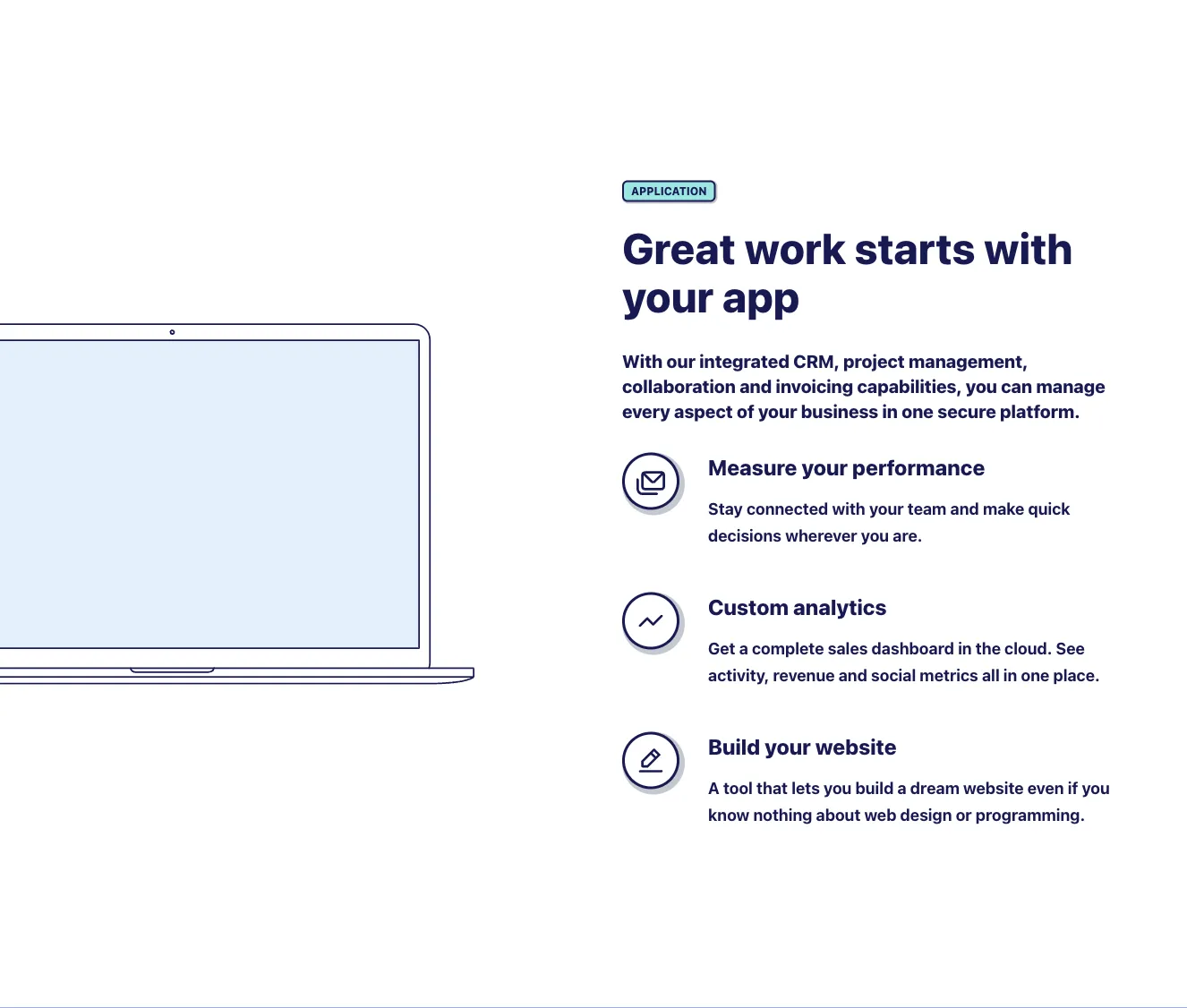 APPLICATION

Great work starts with your app

With our integrated CRM, project management, collaboration and invoicing capabilities, you can manage every aspect of your business in one secure platform.

Measure your performance

Stay connected with your team and make quick decisions wherever you are.

Custom analytics

Get a complete sales dashboard in the cloud. See activity, revenue and social metrics all in one place.

Build your website

A tool that lets you build a dream website even if you know nothing about web design or programming.